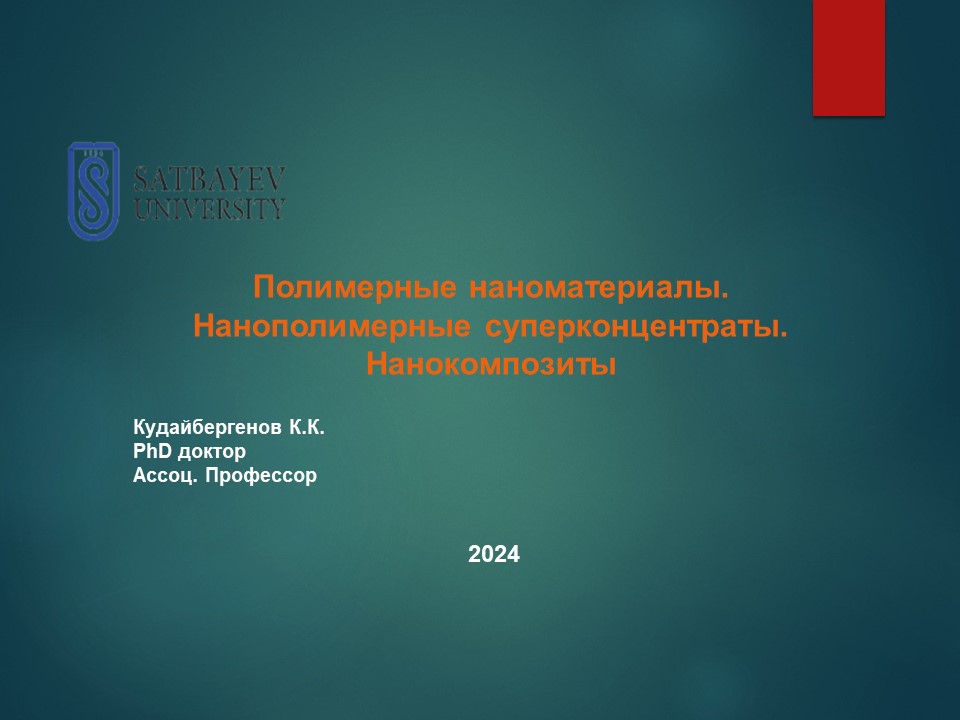 SATBAYEV UNIVERSITY

Полимерные наноматериалы. Нанополимерные суперконцентраты. Нанокомпозиты

Кудайбергенов К.К.
PhD доктор
Ассоц. Профессор

2024